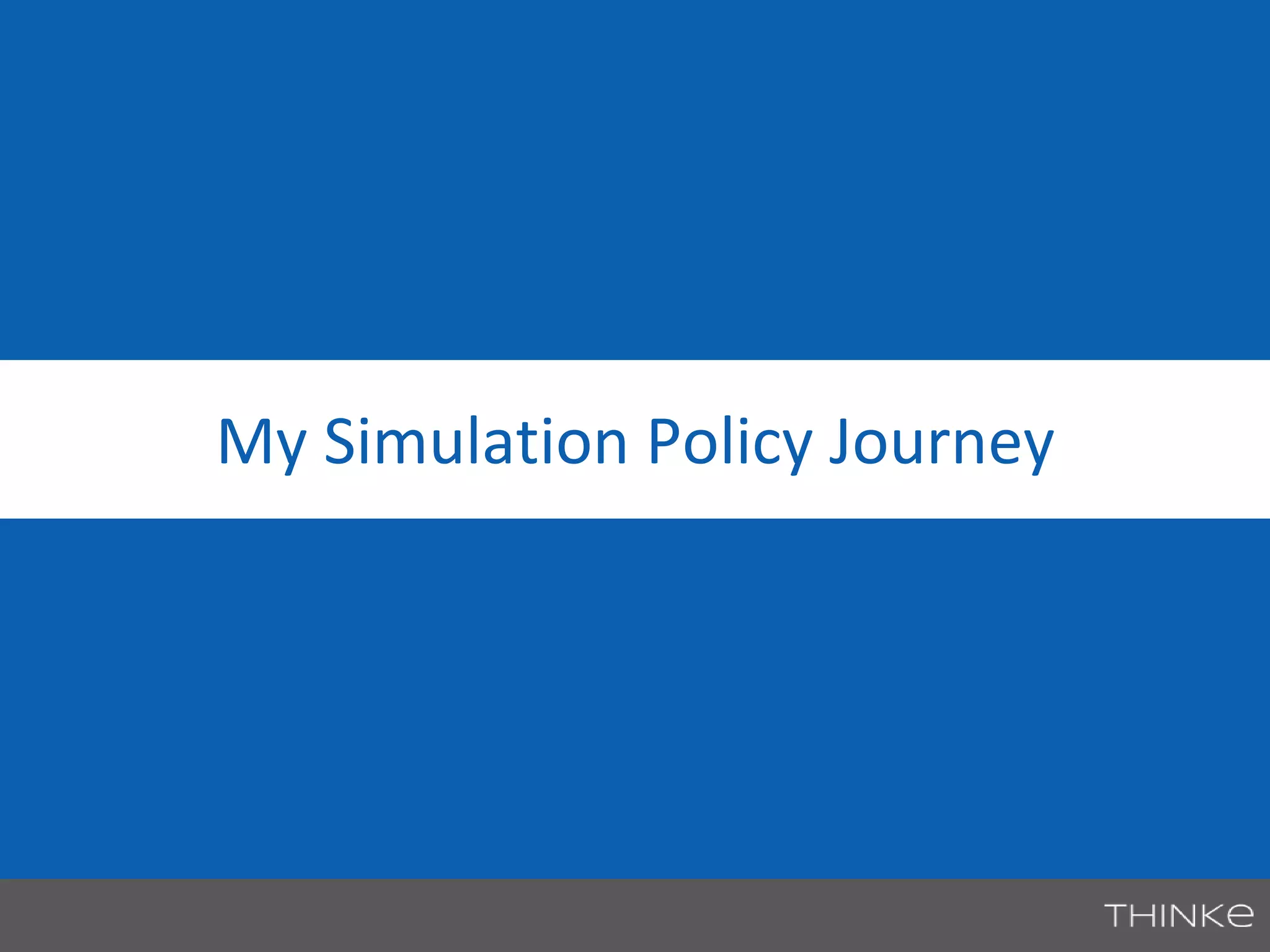 My Simulation Policy Journey

THINKe